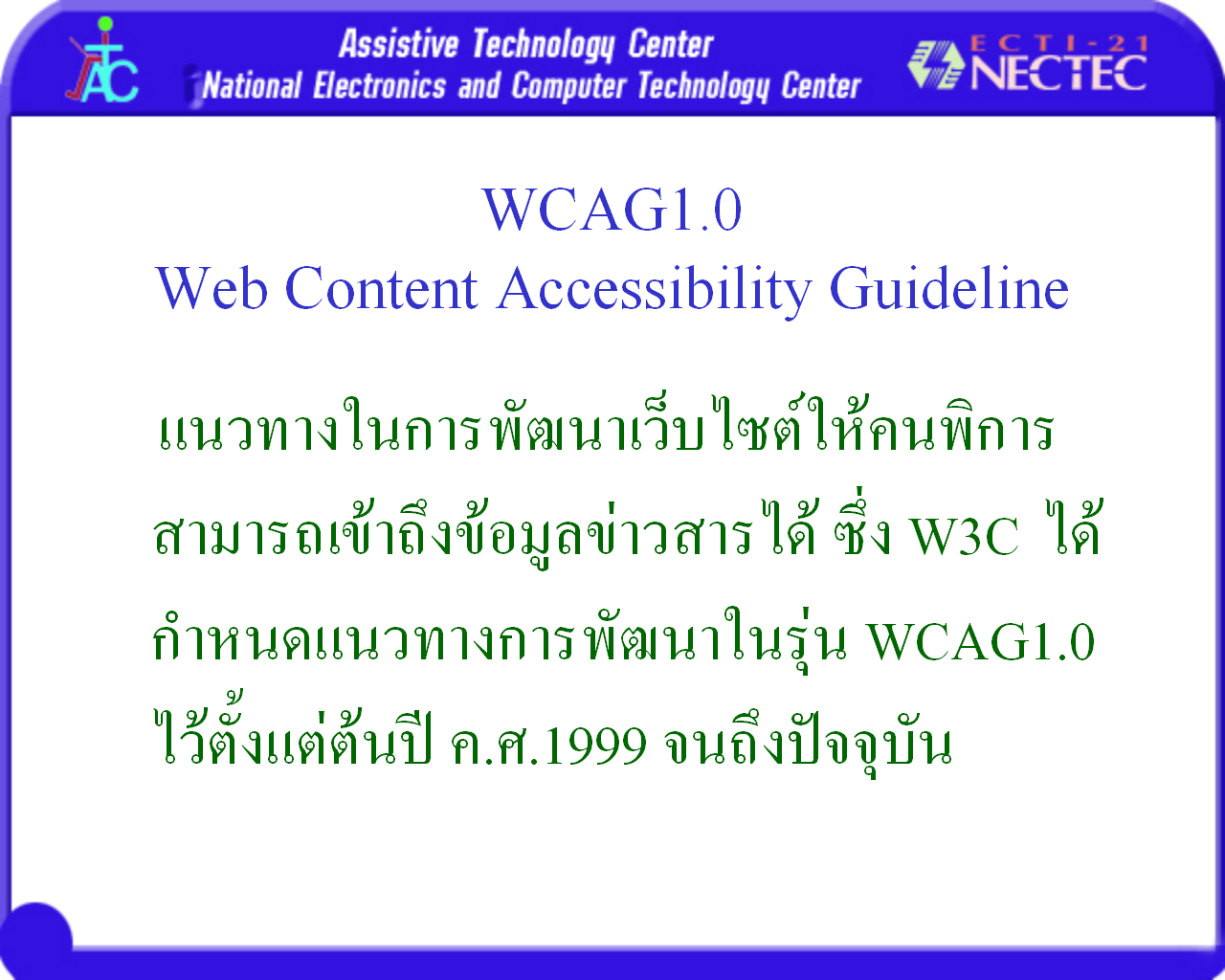 ATC

Assistive Technology Center
National Electronics and Computer Technology Center

ECTI-21
NECTEC

WCAG1.0
Web Content Accessibility Guideline

แนวทางในการพัฒนาเว็บไซต์ให้คนพิการสามารถเข้าถึงข้อมูลข่าวสารได้ ซึ่ง W3C ได้กำหนดแนวทางการพัฒนาในรุ่น WCAG1.0 ไว้ตั้งแต่ต้นปี ค.ศ.1999 จนถึงปัจจุบัน